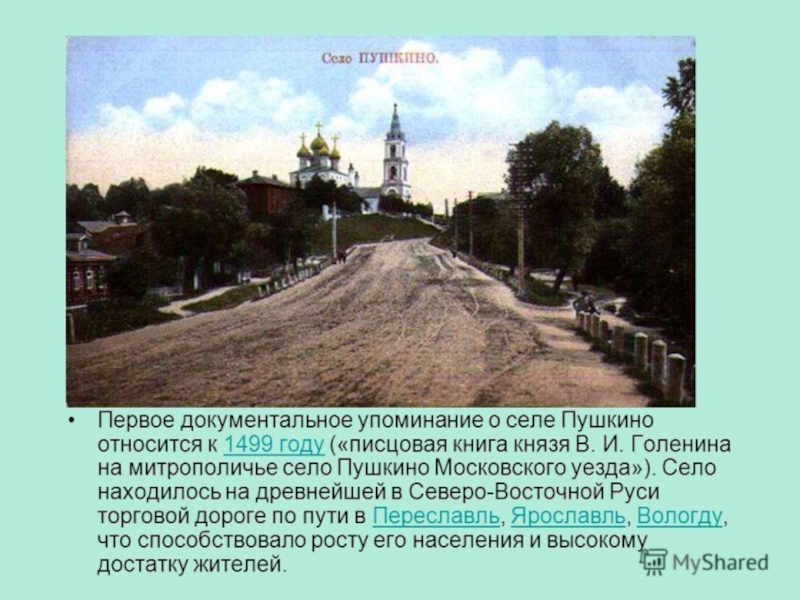 Село ПУШКИНО.

• Первое документальное упоминание о селе Пушкино относится к 1499 году («писцовая книга князя В. И. Голенина на митрополичье село Пушкино Московского уезда»). Село находилось на древнейшей в Северо-Восточной Руси торговой дороге по пути в Переславль, Ярославль, Вологду, что способствовало росту его населения и высокому достатку жителей.

MyShared